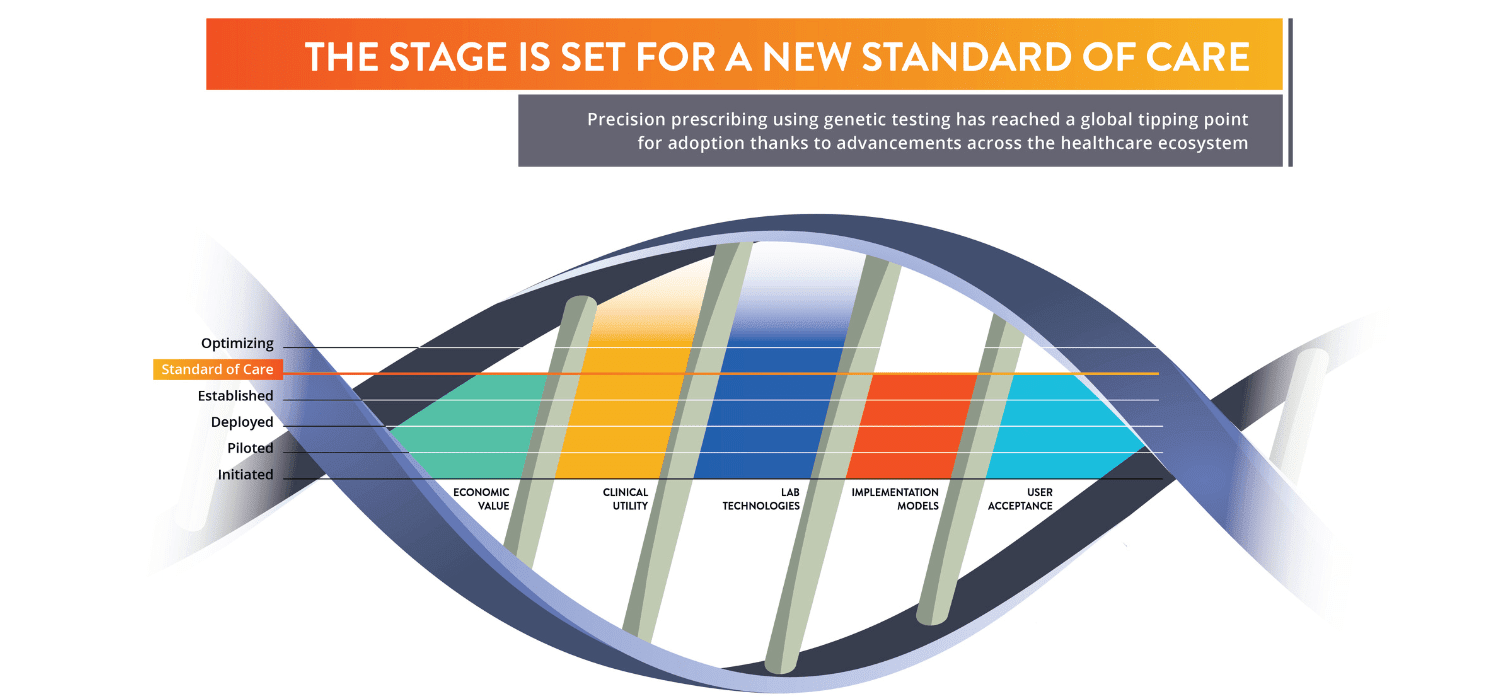 THE STAGE IS SET FOR A NEW STANDARD OF CARE

Precision prescribing using genetic testing has reached a global tipping point for adoption thanks to advancements across the healthcare ecosystem

Optimizing
Standard of Care
Established
Deployed
Piloted
Initiated

ECONOMIC VALUE
CLINICAL UTILITY
LAB TECHNOLOGIES
IMPLEMENTATION MODELS
USER ACCEPTANCE